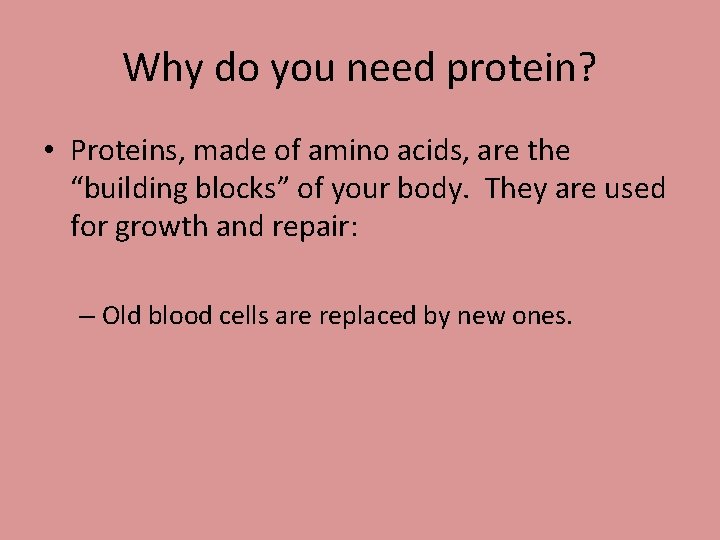 Why do you need protein?

• Proteins, made of amino acids, are the “building blocks” of your body. They are used for growth and repair:

– Old blood cells are replaced by new ones.